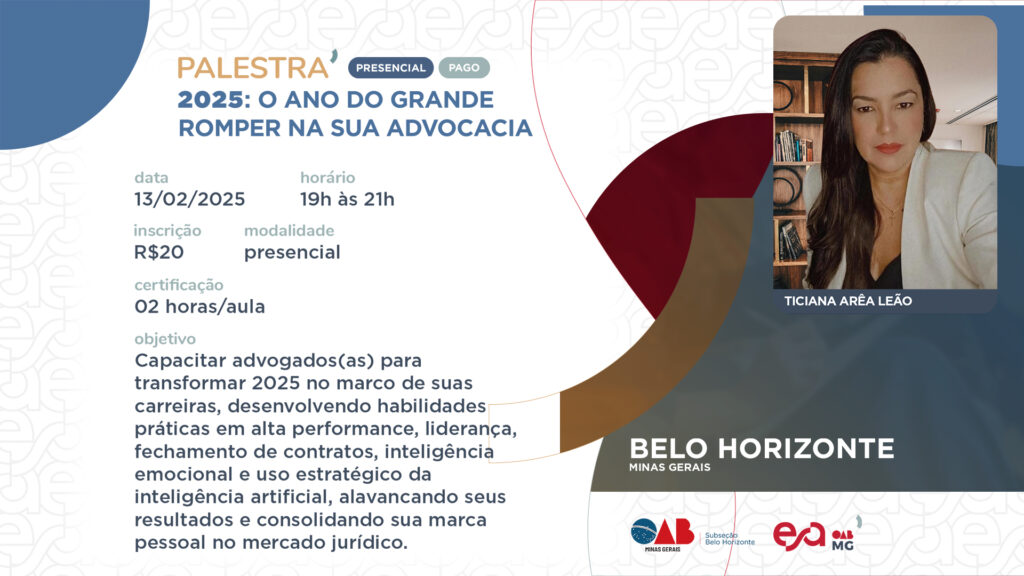 PALESTRA' PRESENCIAL PAGO
2025: O ANO DO GRANDE ROMPER NA SUA ADVOCACIA

data
13/02/2025

horário
19h às 21h

inscrição
R$20

modalidade
presencial

certificação
02 horas/aula

objetivo
Capacitar advogados(as) para transformar 2025 no marco de suas carreiras, desenvolvendo habilidades práticas em alta performance, liderança, fechamento de contratos, inteligência emocional e uso estratégico da inteligência artificial, alavancando seus resultados e consolidando sua marca pessoal no mercado jurídico.

TICIANA ARÊA LEÃO

BELO HORIZONTE
MINAS GERAIS

OAB MINAS GERAIS Subseção Belo Horizonte
esa OAB MG